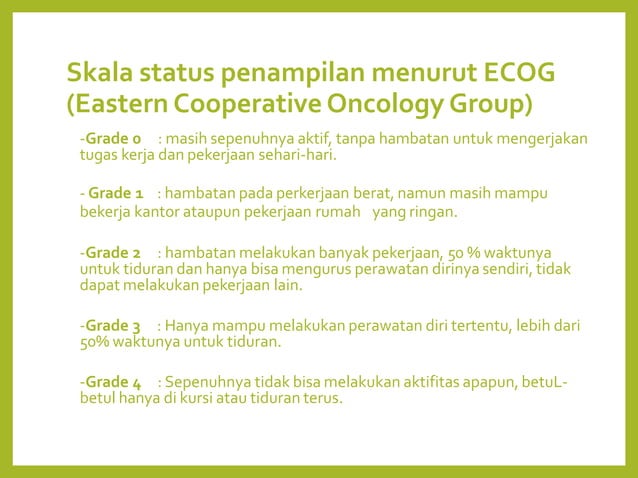 Skala status penampilan menurut ECOG (Eastern Cooperative Oncology Group)

-Grade 0 : masih sepenuhnya aktif, tanpa hambatan untuk mengerjakan tugas kerja dan pekerjaan sehari-hari.

- Grade 1 : hambatan pada perkerjaan berat, namun masih mampu bekerja kantor ataupun pekerjaan rumah yang ringan.

-Grade 2 : hambatan melakukan banyak pekerjaan, 50 % waktunya untuk tiduran dan hanya bisa mengurus perawatan dirinya sendiri, tidak dapat melakukan pekerjaan lain.

-Grade 3 : Hanya mampu melakukan perawatan diri tertentu, lebih dari 50% waktunya untuk tiduran.

-Grade 4 : Sepenuhnya tidak bisa melakukan aktifitas apapun, betuL-betul hanya di kursi atau tiduran terus.